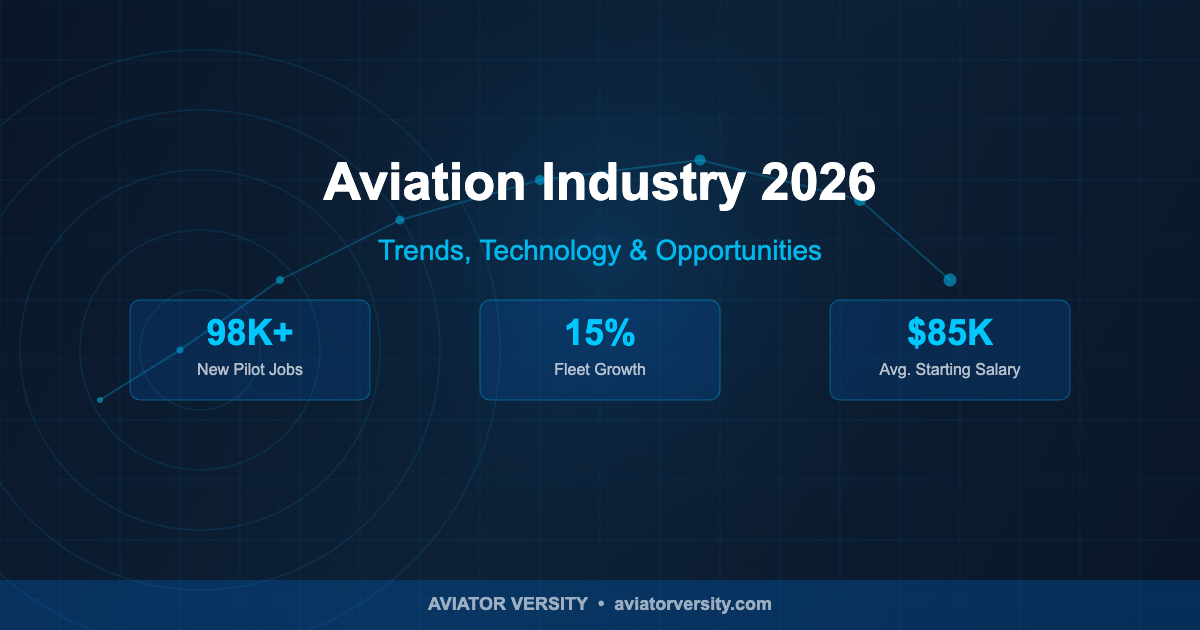 Aviation Industry 2026

Trends, Technology & Opportunities

98K+
New Pilot Jobs

15%
Fleet Growth

$85K
Avg. Starting Salary

AVIATOR VERSITY • aviatorversity.com